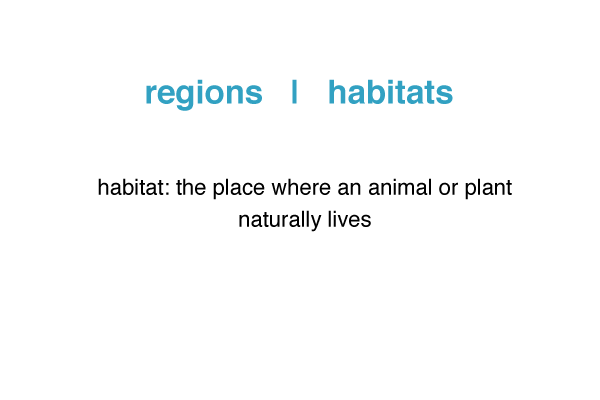 regions | habitats

habitat: the place where an animal or plant naturally lives